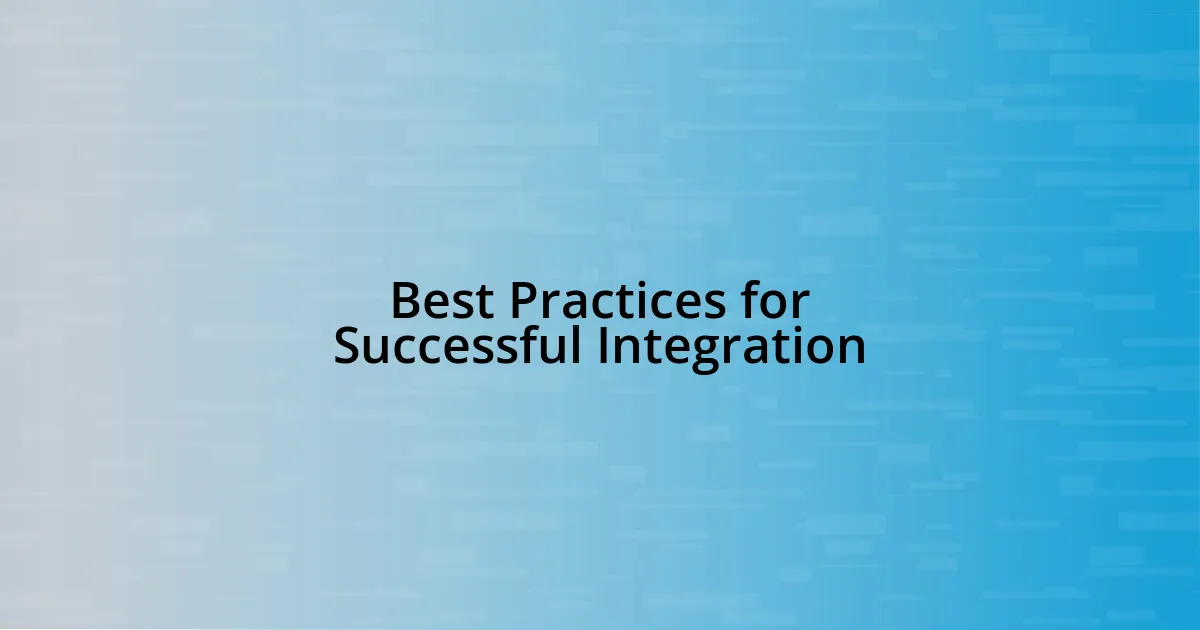 Best Practices for Successful Integration